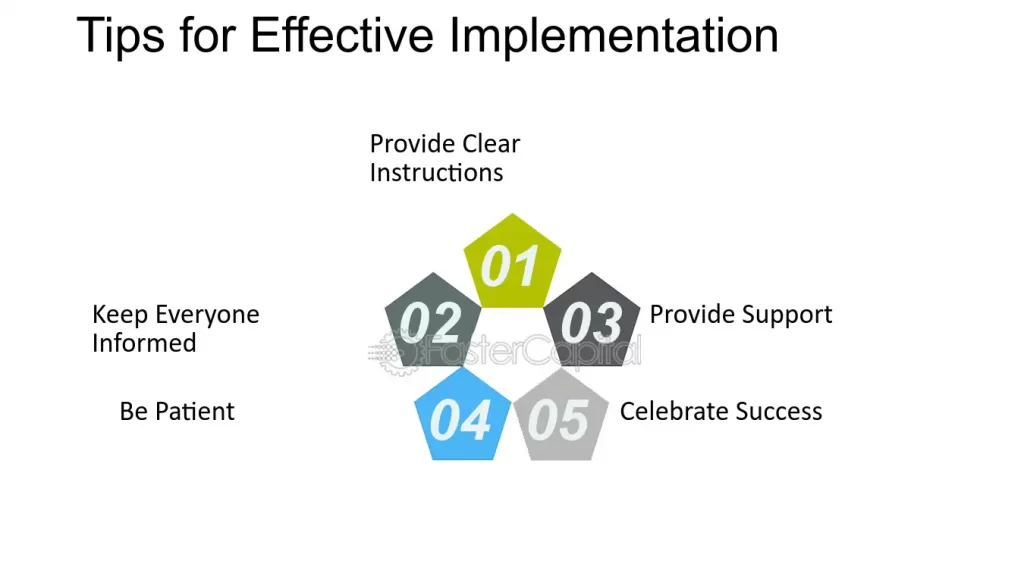 Tips for Effective Implementation

Provide Clear Instructions

01

Keep Everyone Informed

02

03

Provide Support

FasterCapital

Be Patient

04

05

Celebrate Success